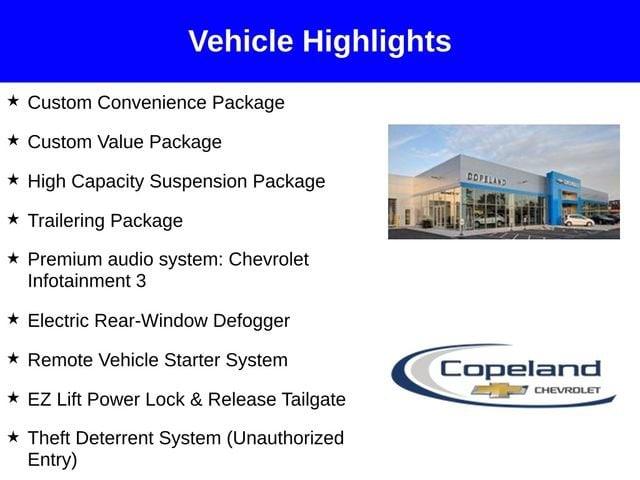 Vehicle Highlights

★ Custom Convenience Package

★ Custom Value Package

★ High Capacity Suspension Package

★ Trailering Package

★ Premium audio system: Chevrolet Infotainment 3

★ Electric Rear-Window Defogger

★ Remote Vehicle Starter System

★ EZ Lift Power Lock & Release Tailgate

★ Theft Deterrent System (Unauthorized Entry)

COPELAND

Copeland
CHEVROLET